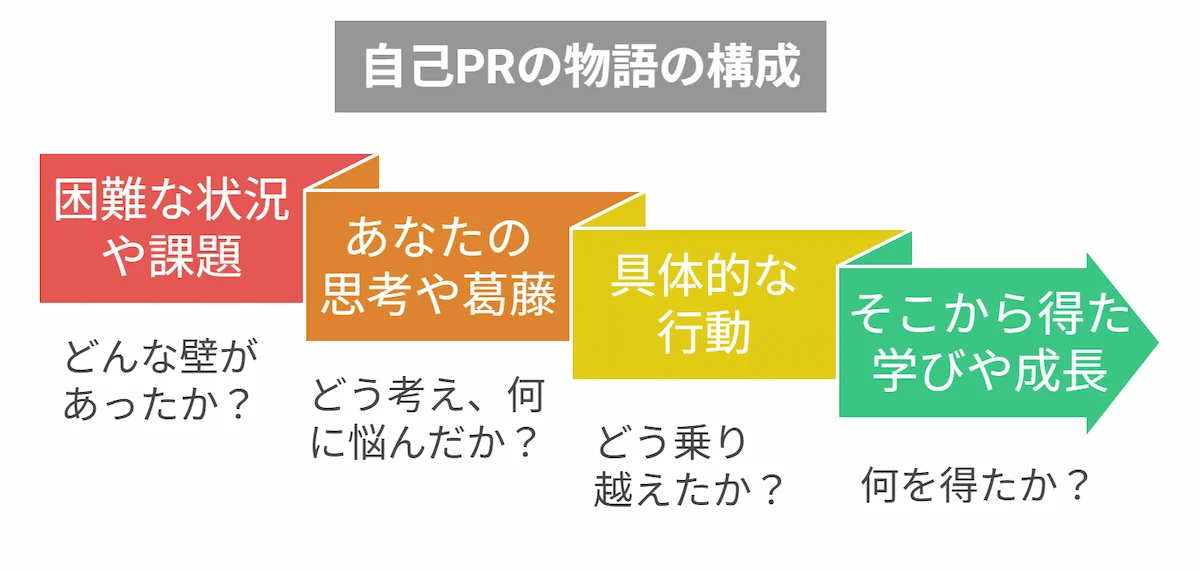 自己PRの物語の構成

困難な状況や課題

どんな壁があったか？

あなたの思考や葛藤

どう考え、何に悩んだか？

具体的な行動

どう乗り越えたか？

そこから得た学びや成長

何を得たか？